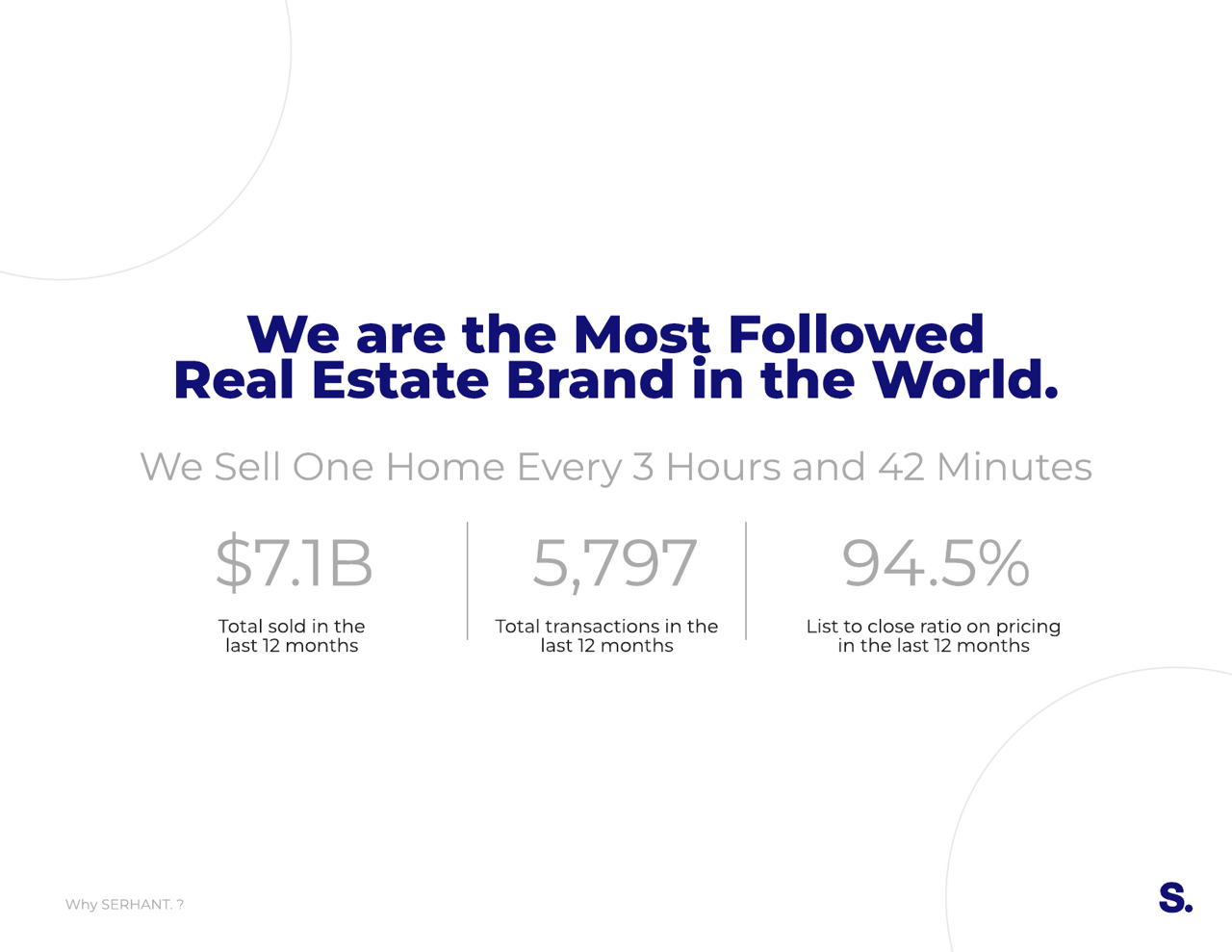 We are the Most Followed Real Estate Brand in the World.

We Sell One Home Every 3 Hours and 42 Minutes

$7.1B

Total sold in the last 12 months

5,797

Total transactions in the last 12 months

94.5%

List to close ratio on pricing in the last 12 months

Why SERHANT. ?

S.